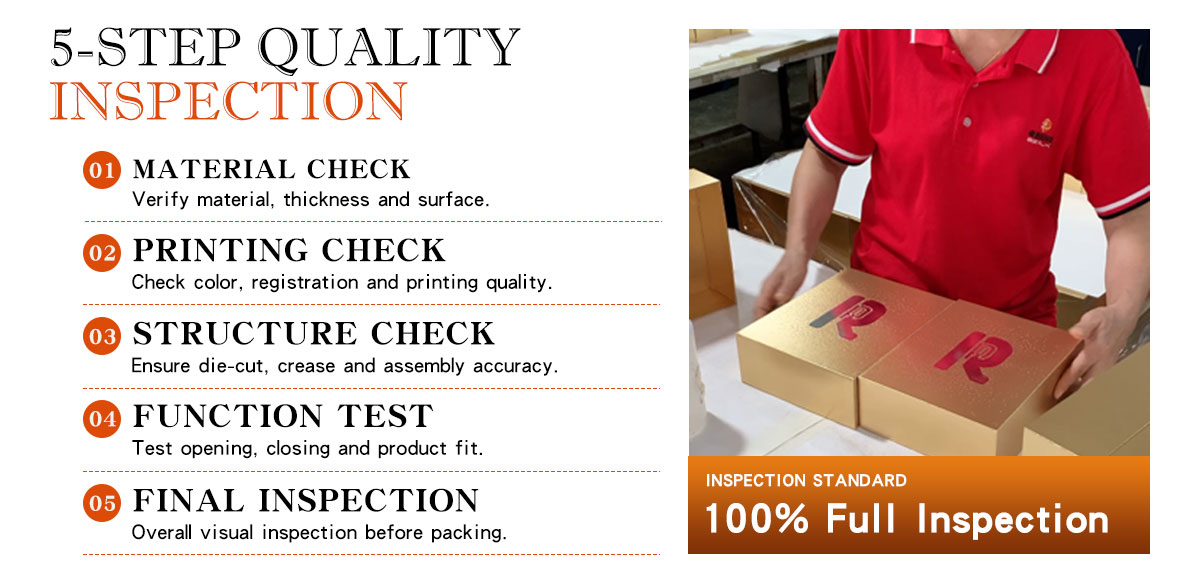 5-STEP QUALITY
INSPECTION

01 MATERIAL CHECK
Verify material, thickness and surface.

02 PRINTING CHECK
Check color, registration and printing quality.

03 STRUCTURE CHECK
Ensure die-cut, crease and assembly accuracy.

04 FUNCTION TEST
Test opening, closing and product fit.

05 FINAL INSPECTION
Overall visual inspection before packing.

INSPECTION STANDARD
100% Full Inspection